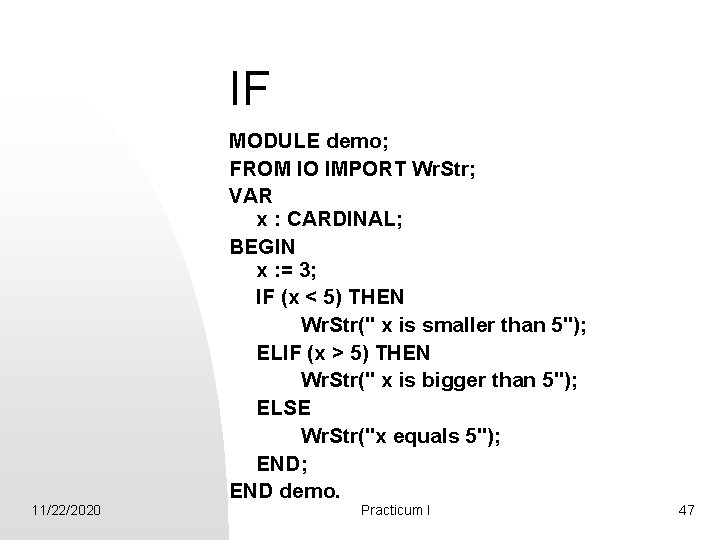 IF

MODULE demo;
FROM IO IMPORT WrStr;
VAR
x : CARDINAL;
BEGIN
x := 3;
IF (x < 5) THEN
WrStr(" x is smaller than 5");
ELIF (x > 5) THEN
WrStr(" x is bigger than 5");
ELSE
WrStr("x equals 5");
END;
END demo.

11/22/2020

Practicum I

47